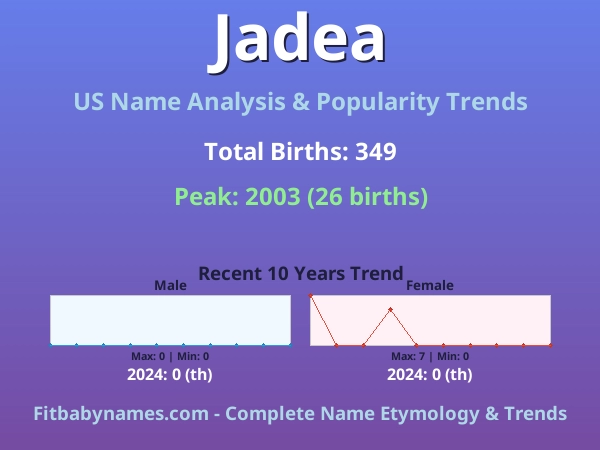 Jadea

US Name Analysis & Popularity Trends

Total Births: 349

Peak: 2003 (26 births)

Recent 10 Years Trend

Male

Max: 0 | Min: 0

2024: 0 (th)

Female

Max: 7 | Min: 0

2024: 0 (th)

Fitbabynames.com - Complete Name Etymology & Trends